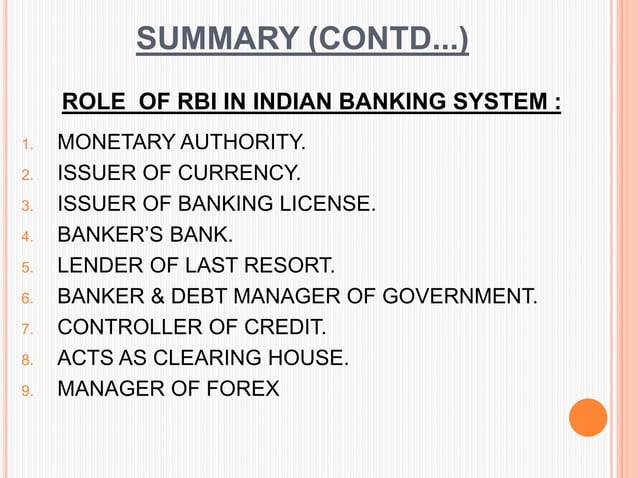 SUMMARY (CONTD...)

ROLE OF RBI IN INDIAN BANKING SYSTEM :

1. MONETARY AUTHORITY.
2. ISSUER OF CURRENCY.
3. ISSUER OF BANKING LICENSE.
4. BANKER'S BANK.
5. LENDER OF LAST RESORT.
6. BANKER & DEBT MANAGER OF GOVERNMENT.
7. CONTROLLER OF CREDIT.
8. ACTS AS CLEARING HOUSE.
9. MANAGER OF FOREX